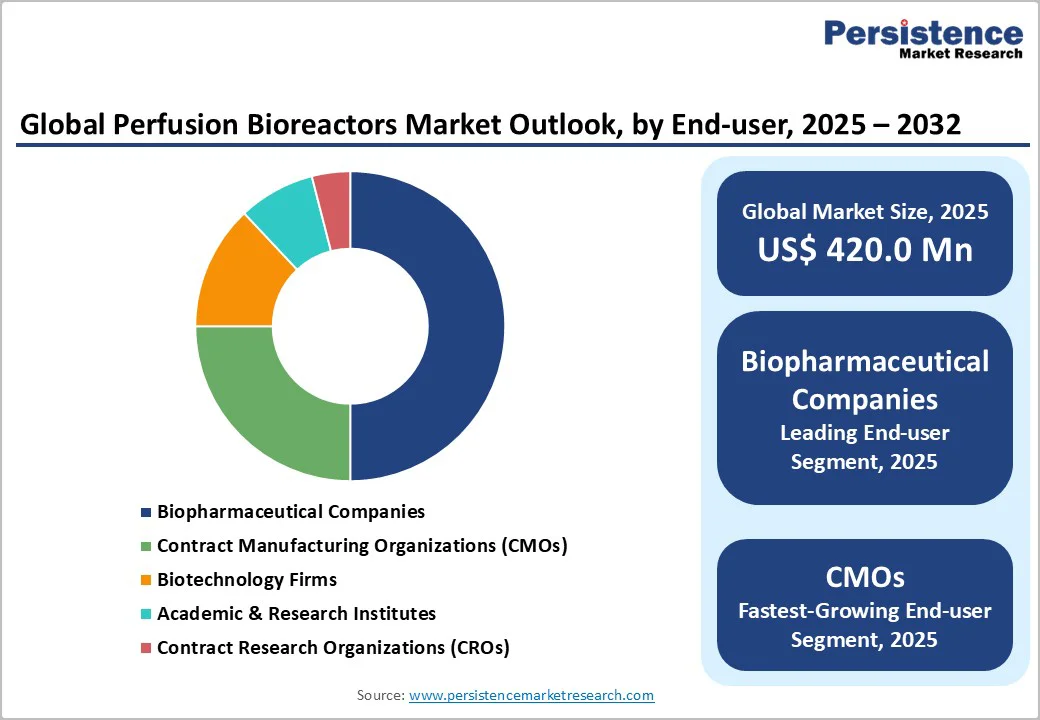 Persistence
Market Research

Global Perfusion Bioreactors Market Outlook, by End-user, 2025 – 2032

Biopharmaceutical Companies
Contract Manufacturing Organizations (CMOs)
Biotechnology Firms
Academic & Research Institutes
Contract Research Organizations (CROs)

Global Market Size, 2025
US$ 420.0 Mn

Biopharmaceutical Companies
Leading End-user Segment, 2025

CMOs
Fastest-Growing End-user Segment, 2025

Source: www.persistencemarketresearch.com